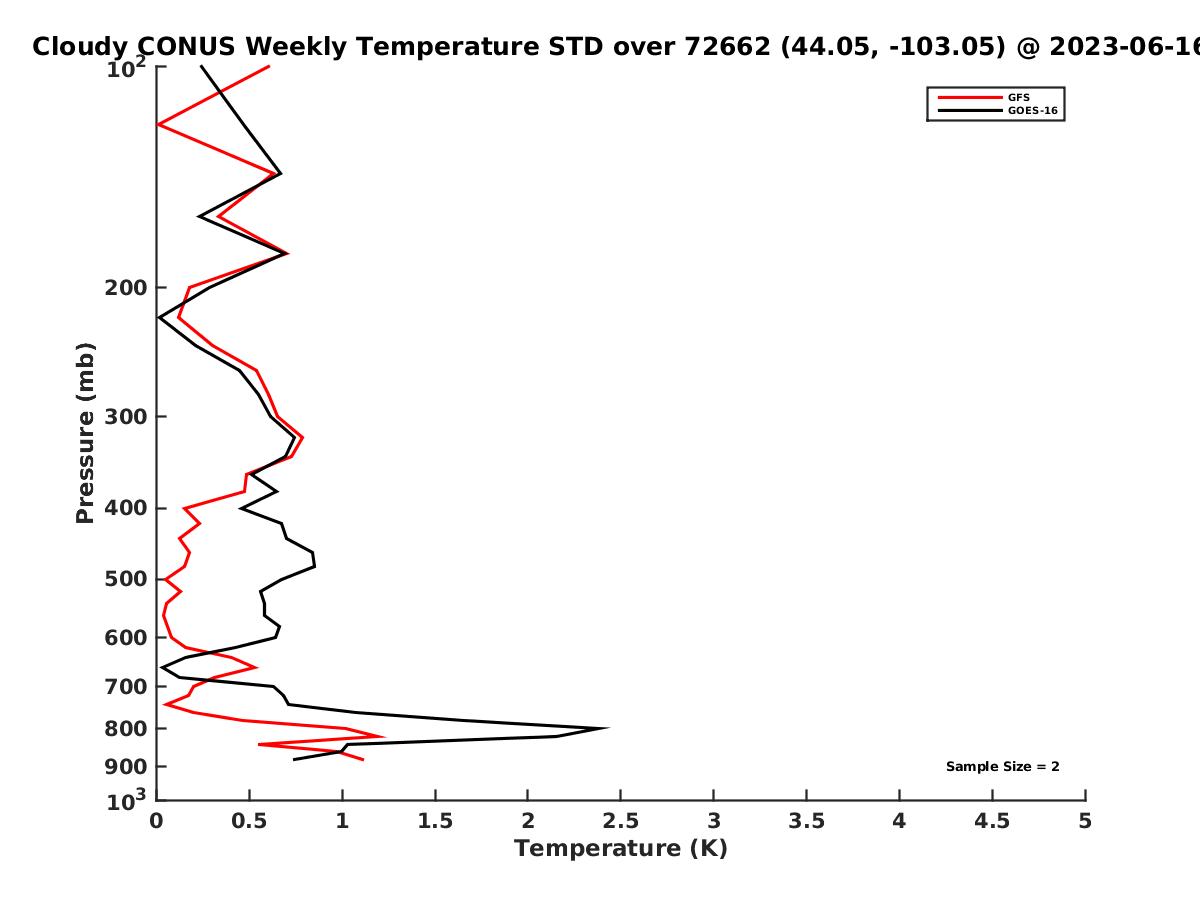 Cloudy CONUS Weekly Temperature STD over 72662 (44.05, -103.05) @ 2023-06-16

GFS
GOES-16

Pressure (mb)

$10^2$
200
300
400
500
600
700
800
900
$10^3$

Sample Size = 2

0
0.5
1
1.5
2
2.5
3
3.5
4
4.5
5
Temperature (K)